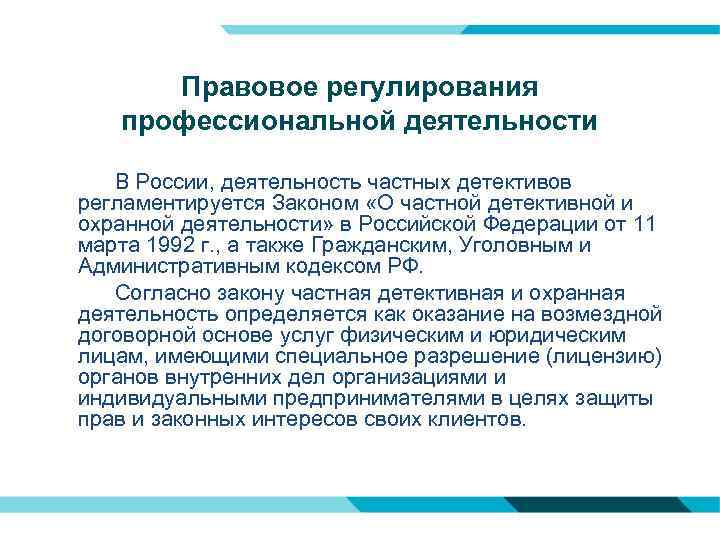 Правовое регулирования профессиональной деятельности

В России, деятельность частных детективов регламентируется Законом «О частной детективной и охранной деятельности» в Российской Федерации от 11 марта 1992 г., а также Гражданским, Уголовным и Административным кодексом РФ.

Согласно закону частная детективная и охранная деятельность определяется как оказание на возмездной договорной основе услуг физическим и юридическим лицам, имеющими специальное разрешение (лицензию) органов внутренних дел организациями и индивидуальными предпринимателями в целях защиты прав и законных интересов своих клиентов.